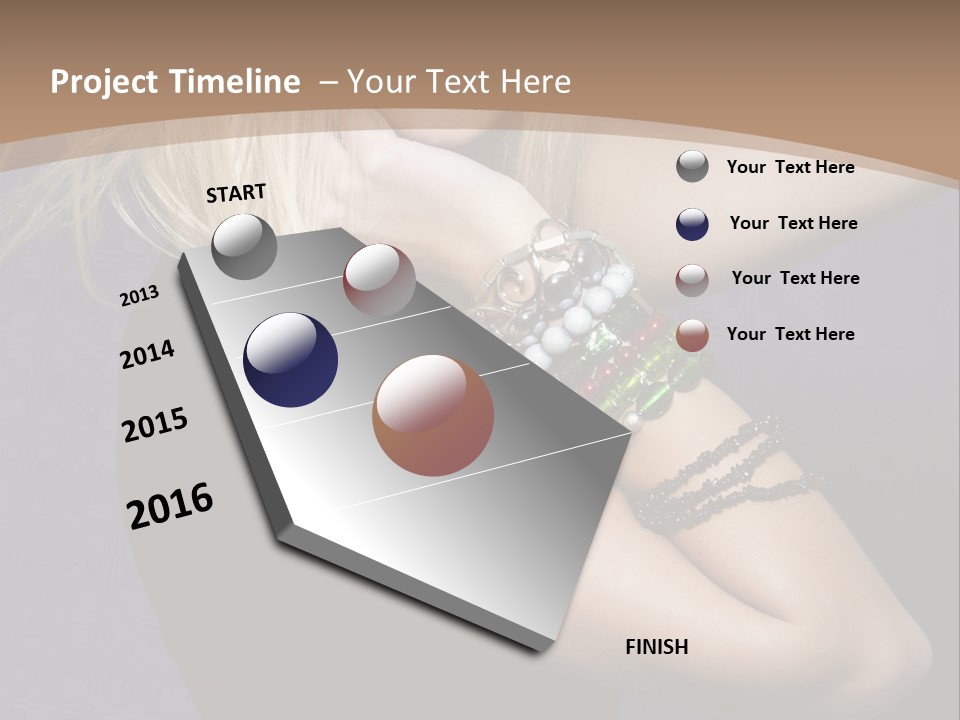 Project Timeline – Your Text Here

START

2013

2014

2015

2016

FINISH

Your Text Here

Your Text Here

Your Text Here

Your Text Here